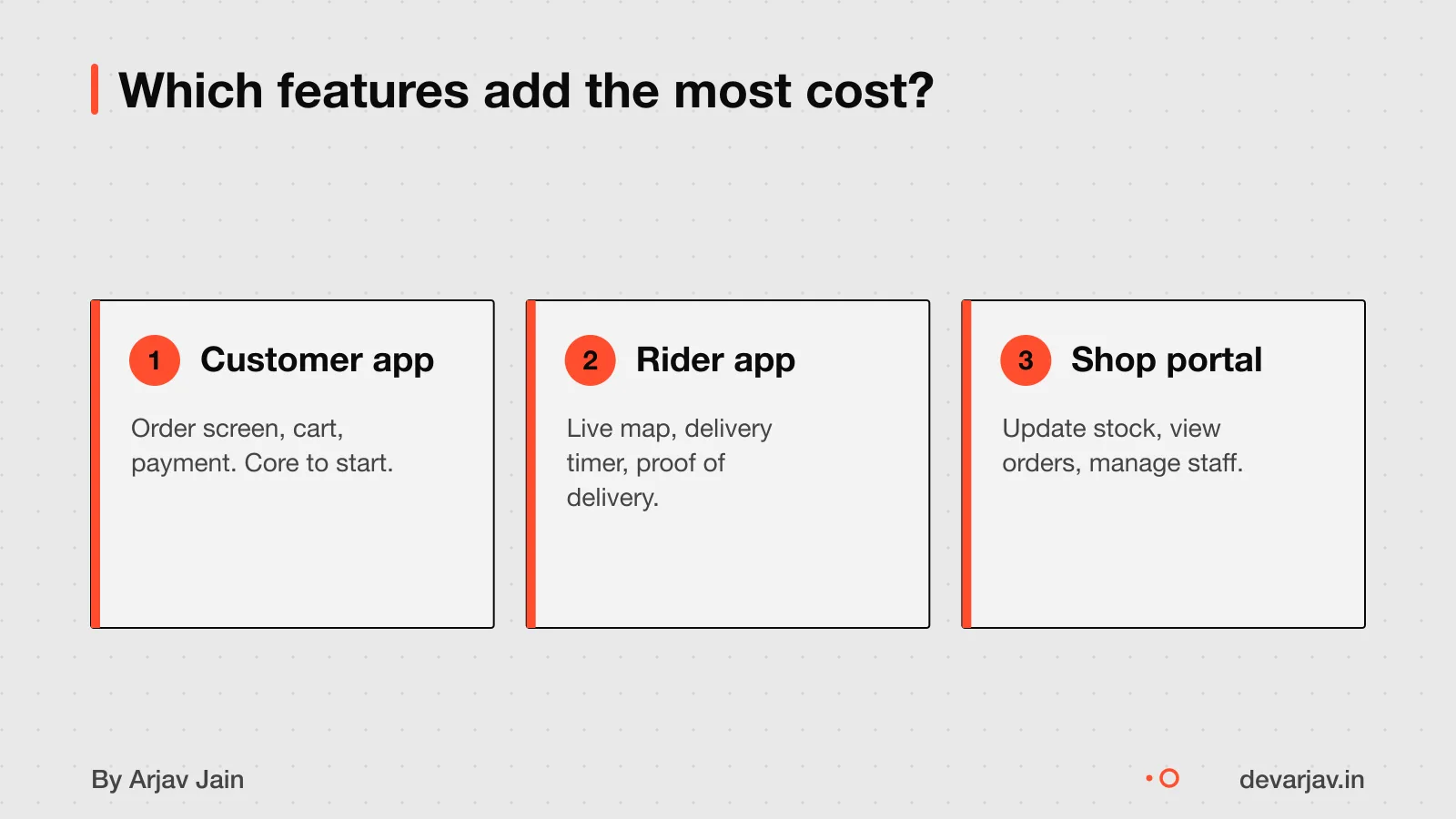 Which features add the most cost?

1 Customer app

Order screen, cart, payment. Core to start.

2 Rider app

Live map, delivery timer, proof of delivery.

3 Shop portal

Update stock, view orders, manage staff.

By Arjav Jain

devarjav.in